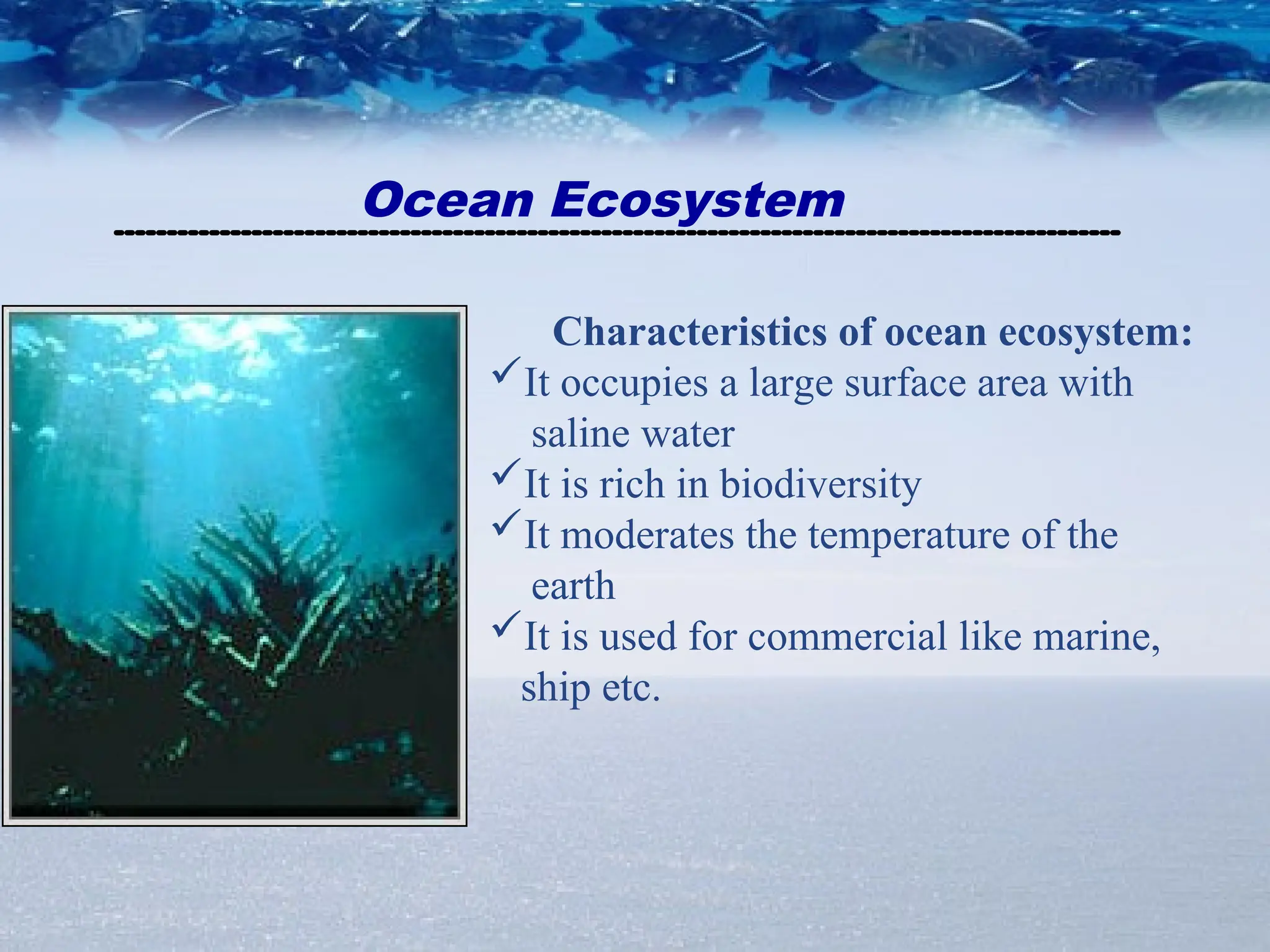 Ocean Ecosystem

Characteristics of ocean ecosystem:

✓It occupies a large surface area with saline water

✓It is rich in biodiversity

✓It moderates the temperature of the earth

✓It is used for commercial like marine, ship etc.